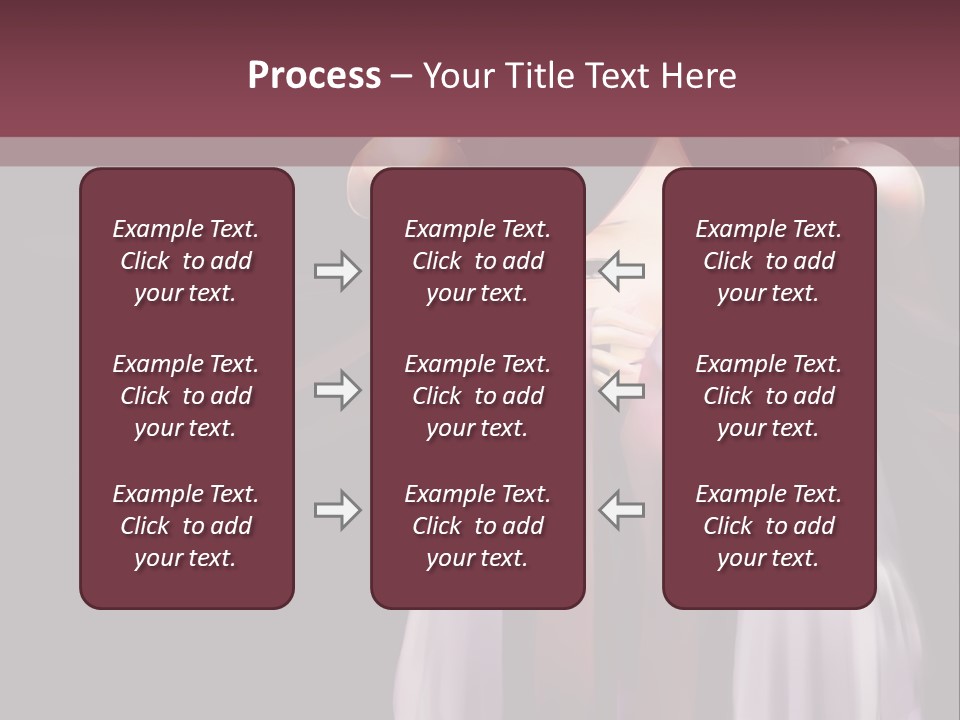 Process – Your Title Text Here

Example Text. Click to add your text.

Example Text. Click to add your text.

Example Text. Click to add your text.

Example Text. Click to add your text.

Example Text. Click to add your text.

Example Text. Click to add your text.

Example Text. Click to add your text.

Example Text. Click to add your text.

Example Text. Click to add your text.